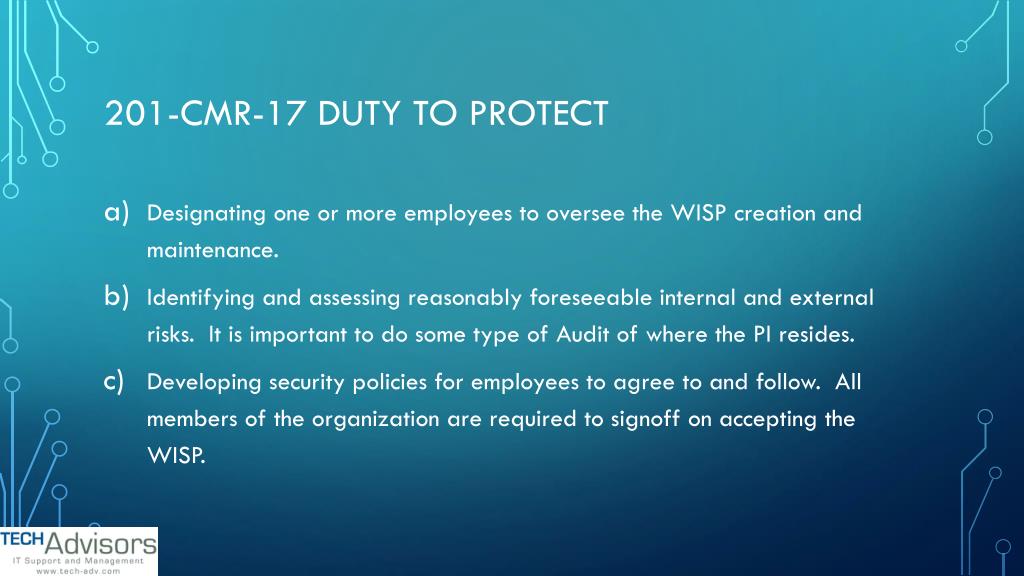 201-CMR-17 DUTY TO PROTECT

a) Designating one or more employees to oversee the WISP creation and maintenance.

b) Identifying and assessing reasonably foreseeable internal and external risks. It is important to do some type of Audit of where the PI resides.

c) Developing security policies for employees to agree to and follow. All members of the organization are required to signoff on accepting the WISP.

TECH Advisors
IT Support and Management
www.tech-adv.com